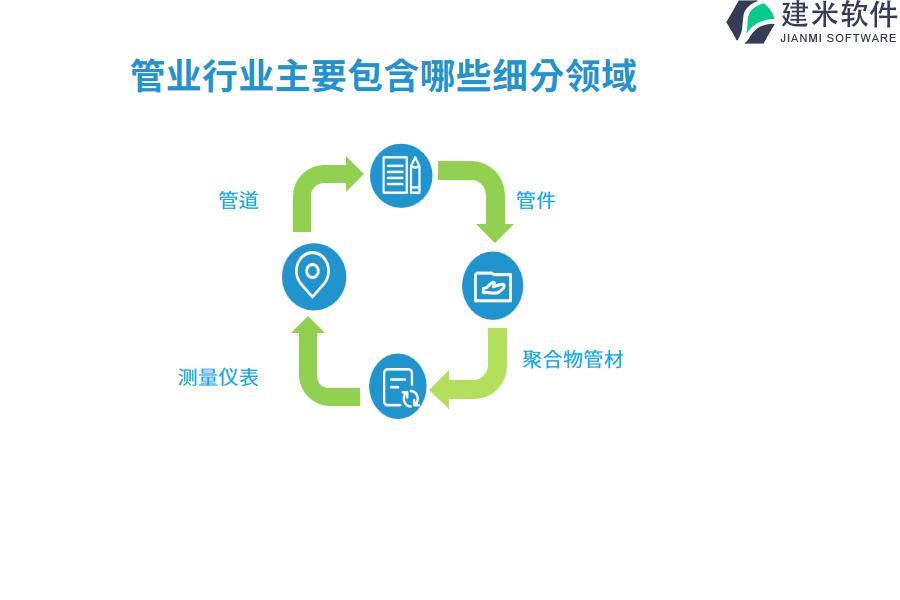 建米软件
JIANMI SOFTWARE

管业行业主要包含哪些细分领域

管道

管件

聚合物管材

测量仪表